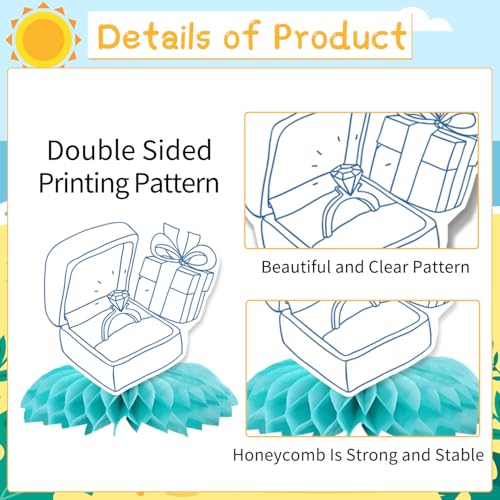 Details of Product

Double Sided Printing Pattern

Beautiful and Clear Pattern

Honeycomb Is Strong and Stable